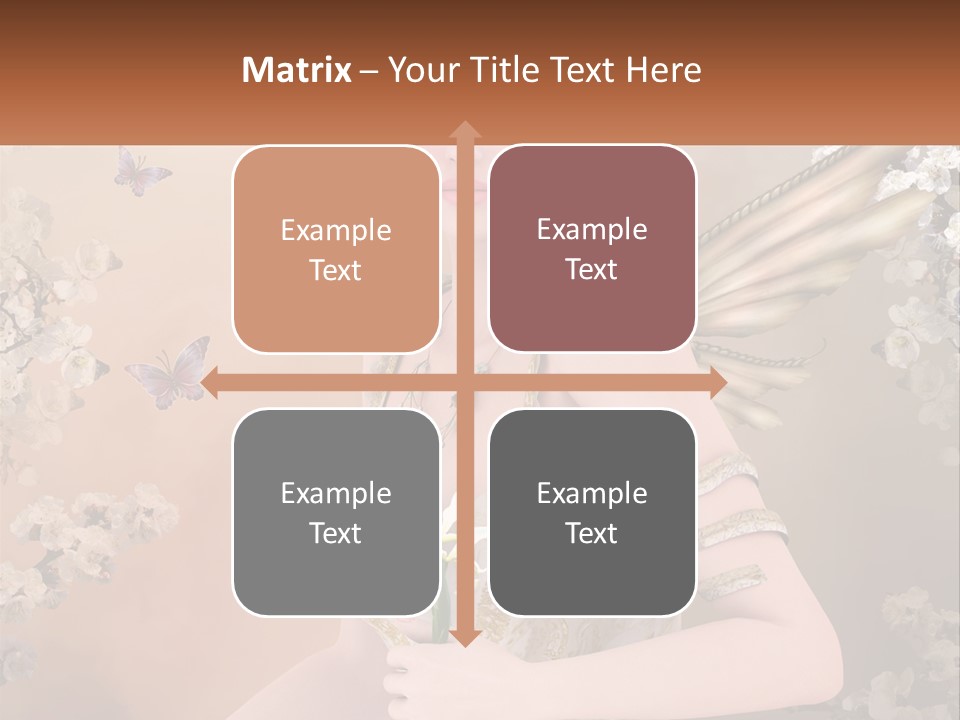 Matrix – Your Title Text Here

Example Text

Example Text

Example Text

Example Text